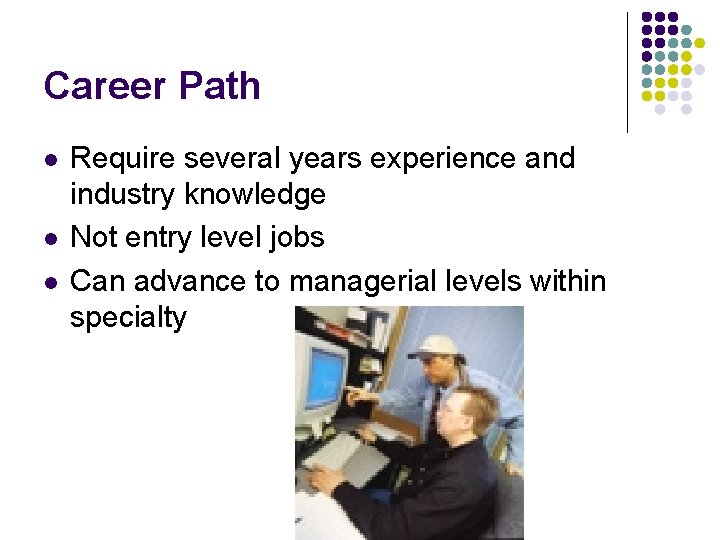 Career Path

- Require several years experience and industry knowledge
- Not entry level jobs
- Can advance to managerial levels within specialty